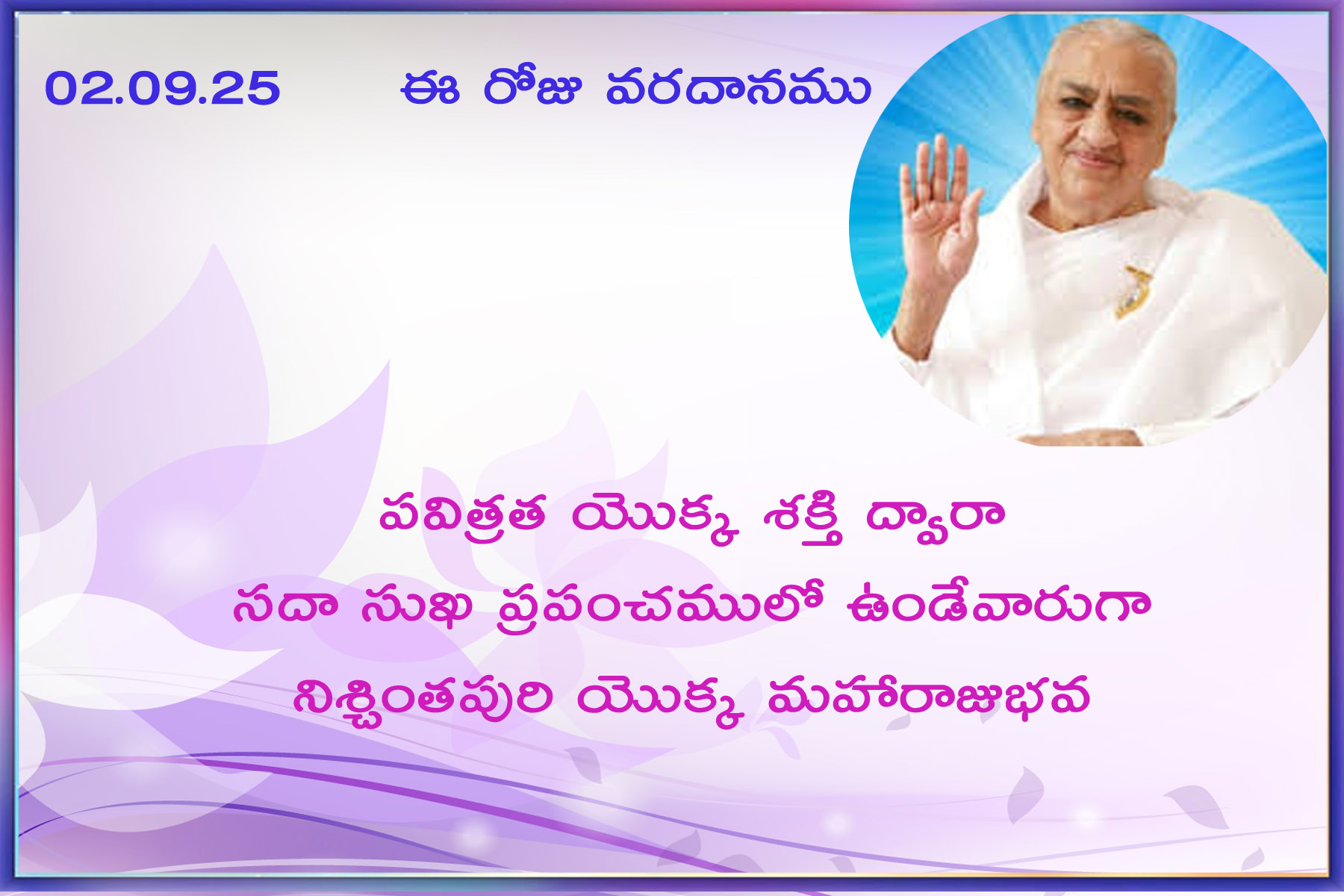 02.09.25 ఈ రోజు వరదానము

పవిత్రత యొక్క శక్తి ద్వారా
సదా సుఖ ప్రపంచములో ఉండేవారుగా
నిశ్చింతపురి యొక్క మహారాజుభవ